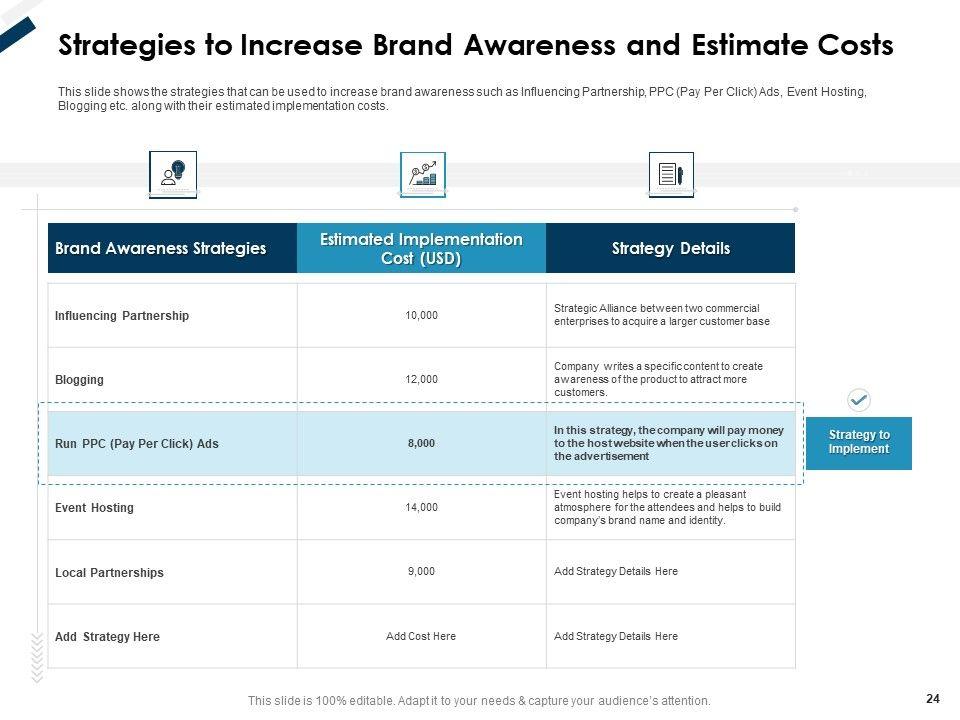 Strategies to Increase Brand Awareness and Estimate Costs

This slide shows the strategies that can be used to increase brand awareness such as Influencing Partnership, PPC (Pay Per Click) Ads, Event Hosting, Blogging etc. along with their estimated implementation costs.

| Brand Awareness Strategies | Estimated Implementation Cost (USD) | Strategy Details |
|---|---|---|
| Influencing Partnership | 10,000 | Strategic Alliance between two commercial enterprises to acquire a larger customer base |
| Blogging | 12,000 | Company writes a specific content to create awareness of the product to attract more customers. |
| Run PPC (Pay Per Click) Ads | 8,000 | In this strategy, the company will pay money to the host website when the user clicks on the advertisement |
| Event Hosting | 14,000 | Event hosting helps to create a pleasant atmosphere for the attendees and helps to build company's brand name and identity. |
| Local Partnerships | 9,000 | Add Strategy Details Here |
| Add Strategy Here | Add Cost Here | Add Strategy Details Here |

Strategy to Implement

This slide is 100% editable. Adapt it to your needs & capture your audience's attention.

24